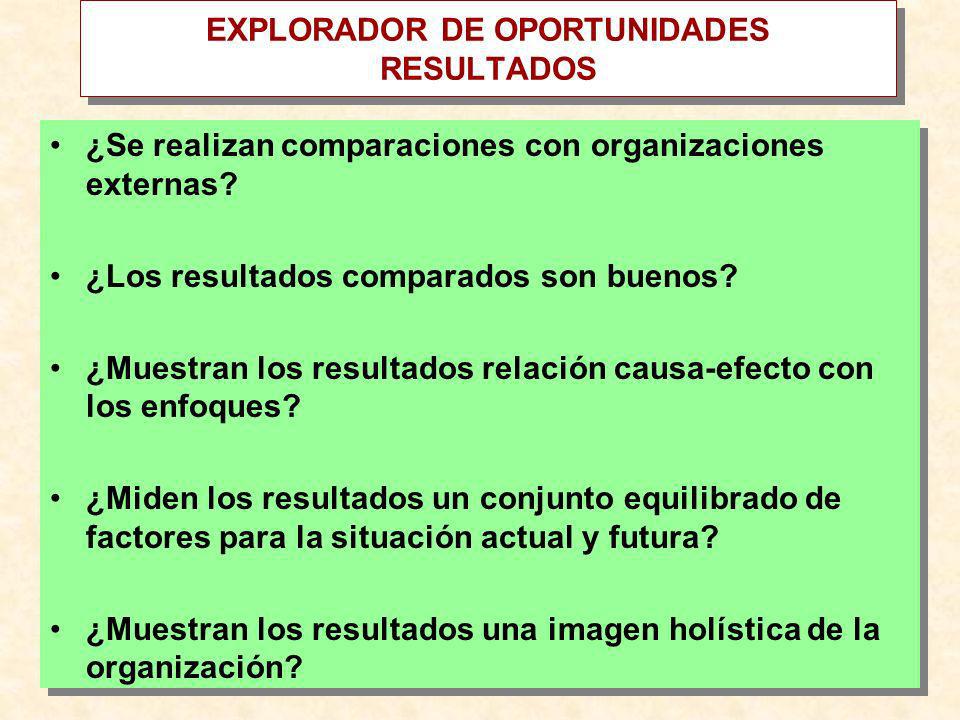 EXPLORADOR DE OPORTUNIDADES
RESULTADOS

• ¿Se realizan comparaciones con organizaciones externas?

• ¿Los resultados comparados son buenos?

• ¿Muestran los resultados relación causa-efecto con los enfoques?

• ¿Miden los resultados un conjunto equilibrado de factores para la situación actual y futura?

• ¿Muestran los resultados una imagen holística de la organización?